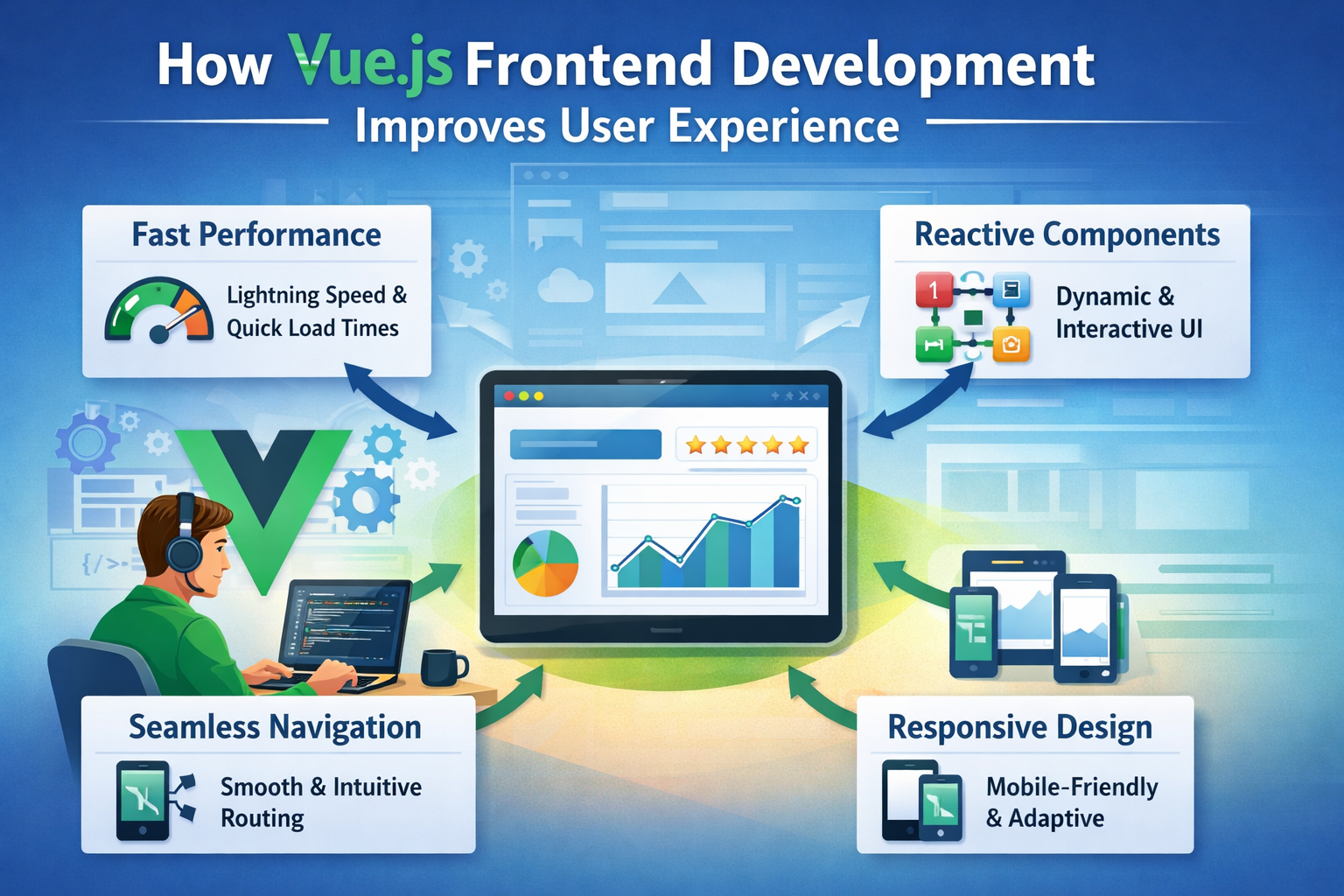 How Vue.js Frontend Development
Improves User Experience

Fast Performance
Lightning Speed & Quick Load Times

Reactive Components
1
Dynamic & Interactive UI

{/>

Seamless Navigation
Smooth & Intuitive Routing

Responsive Design
Mobile-Friendly & Adaptive